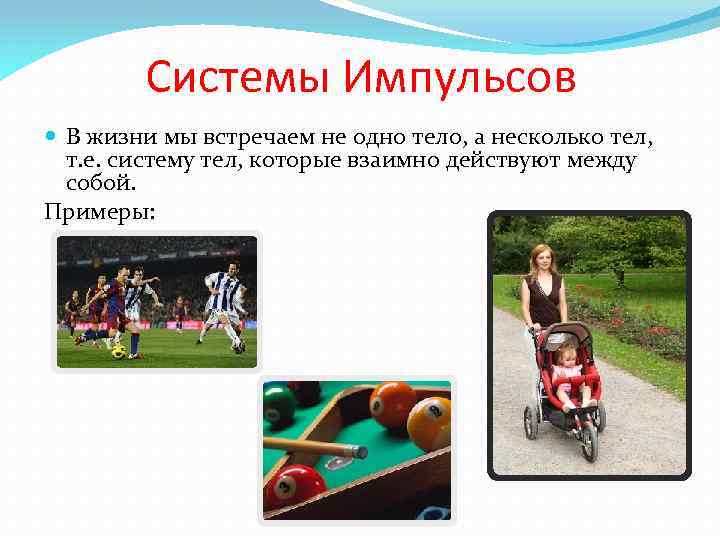 Системы Импульсов

В жизни мы встречаем не одно тело, а несколько тел, т.е. систему тел, которые взаимно действуют между собой.

Примеры: